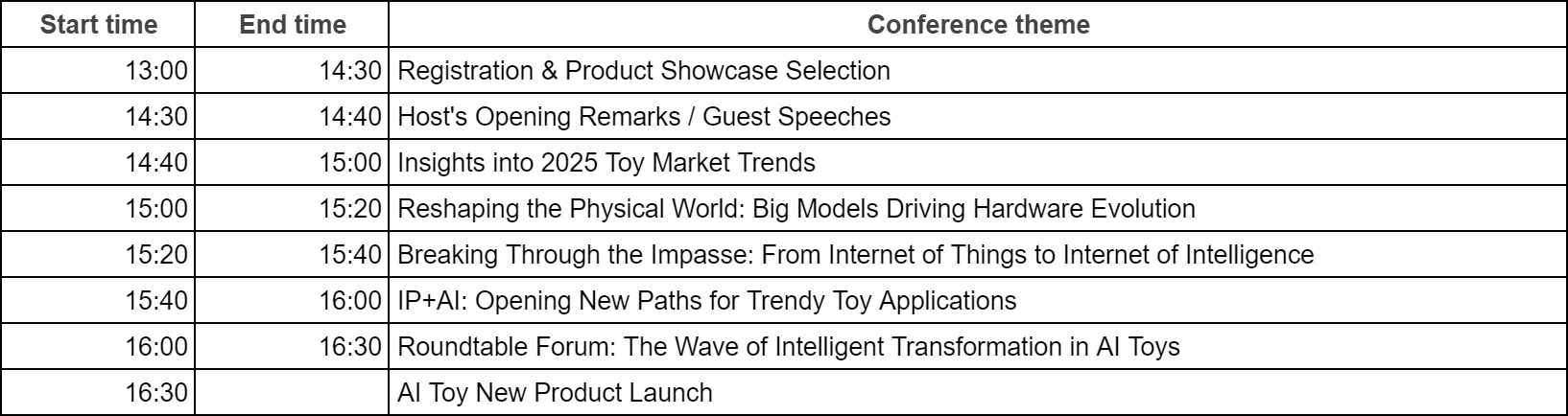 | Start time | End time | Conference theme |
|---|---|---|
| 13:00 | 14:30 | Registration & Product Showcase Selection |
| 14:30 | 14:40 | Host's Opening Remarks / Guest Speeches |
| 14:40 | 15:00 | Insights into 2025 Toy Market Trends |
| 15:00 | 15:20 | Reshaping the Physical World: Big Models Driving Hardware Evolution |
| 15:20 | 15:40 | Breaking Through the Impasse: From Internet of Things to Internet of Intelligence |
| 15:40 | 16:00 | IP+AI: Opening New Paths for Trendy Toy Applications |
| 16:00 | 16:30 | Roundtable Forum: The Wave of Intelligent Transformation in AI Toys |
| 16:30 | | AI Toy New Product Launch |